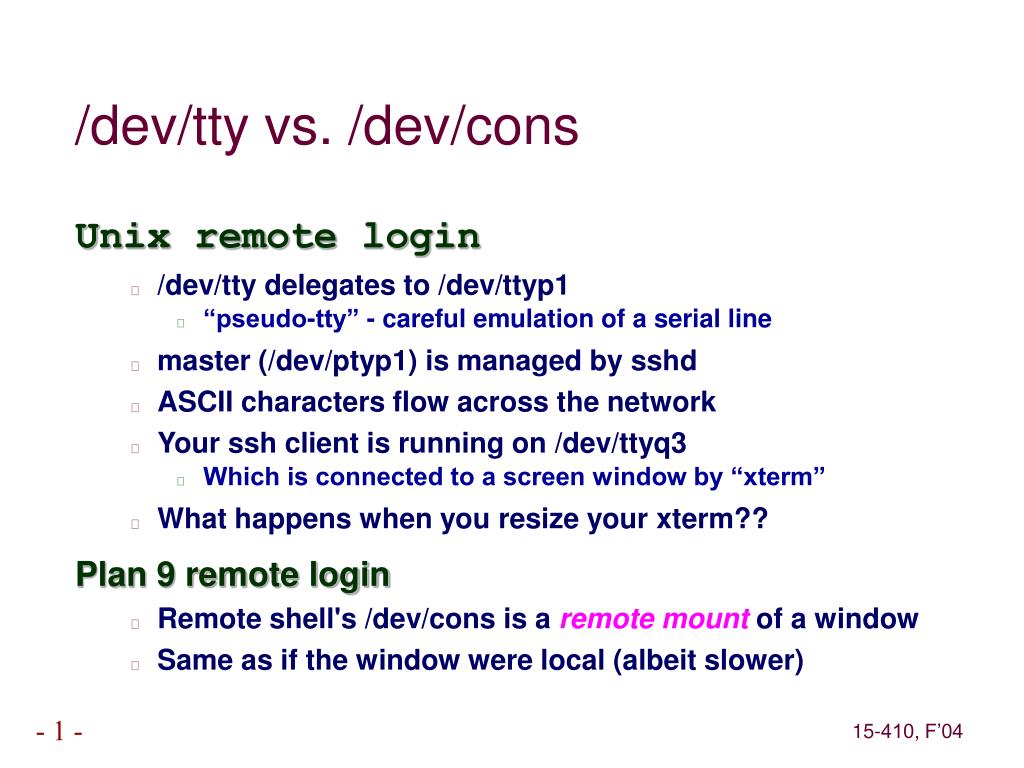 /dev/tty vs. /dev/cons

Unix remote login

/dev/tty delegates to /dev/ttyp1

“pseudo-tty” - careful emulation of a serial line

master (/dev/ptyp1) is managed by sshd

ASCII characters flow across the network

Your ssh client is running on /dev/ttyq3

Which is connected to a screen window by “xterm”

What happens when you resize your xterm??

Plan 9 remote login

Remote shell's /dev/cons is a remote mount of a window

Same as if the window were local (albeit slower)

- 1 -

15-410, F’04